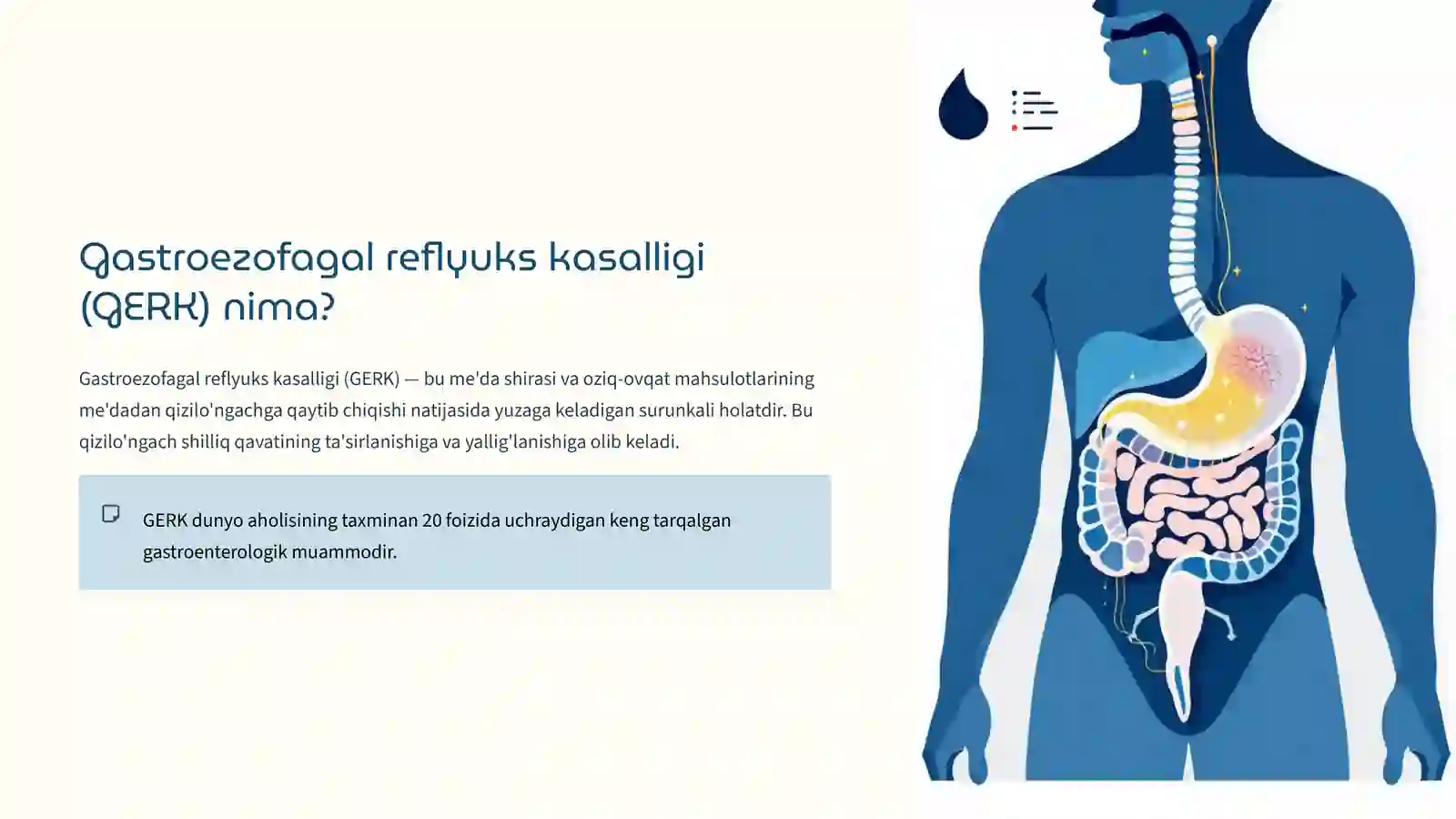 Gastroezofagal reflyuks kasalligi (GERK) nima?

Gastroezofagal reflyuks kasalligi (GERK) — bu me'da shirasi va oziq-ovqat mahsulotlarining me'dadan qizilo'ngachga qaytib chiqishi natijasida yuzaga keladigan surunkali holatdir. Bu qizilo'ngach shilliq qavatining ta'sirlanishiga va yallig'lanishiga olib keladi.

GERK dunyo aholisining taxminan 20 foizida uchraydigan keng tarqalgan gastroenterologik muammodir.